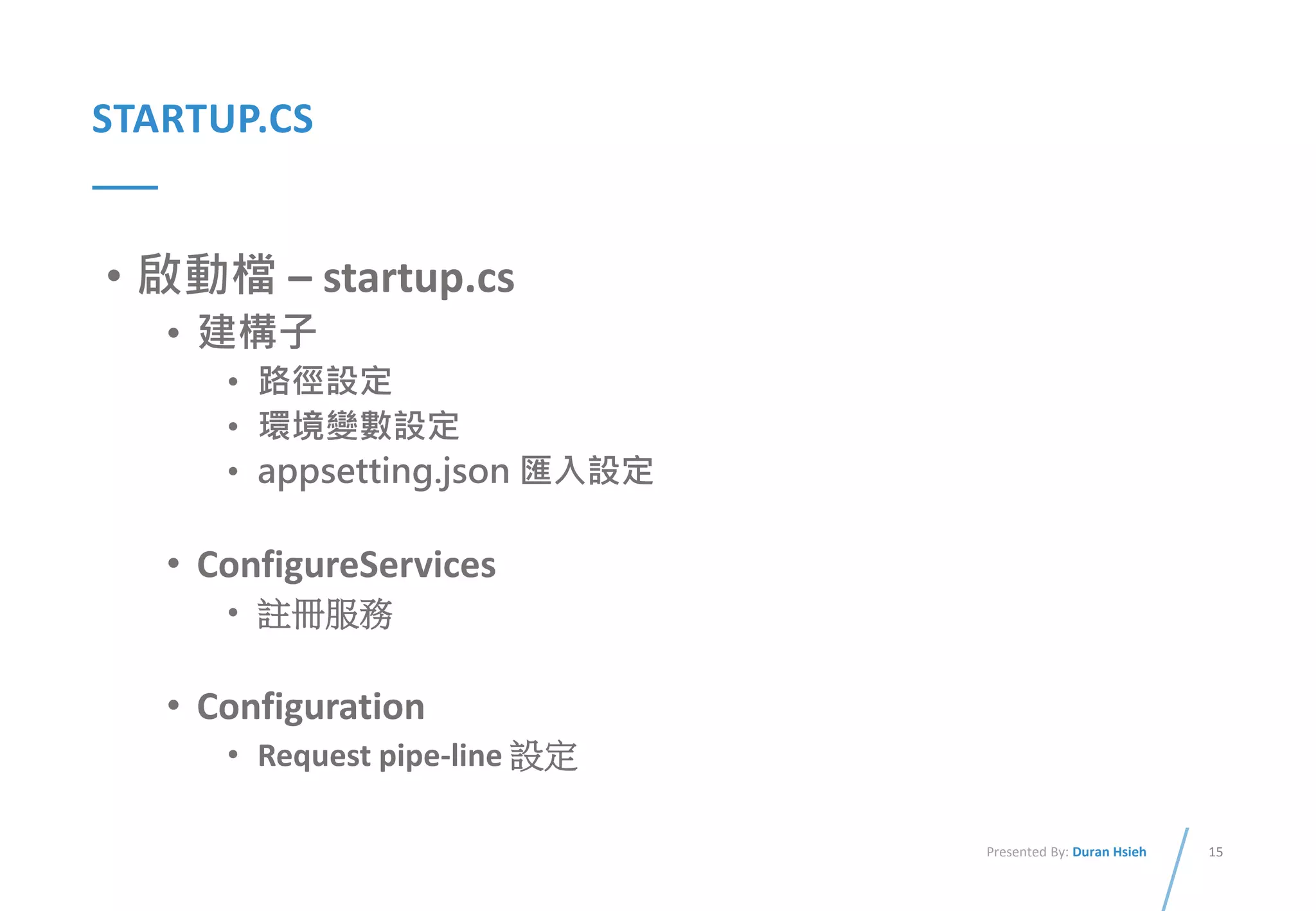 STARTUP.CS

• 啟動檔 – startup.cs
  • 建構子
    • 路徑設定
    • 環境變數設定
    • appsetting.json 匯入設定

  • ConfigureServices
    • 註冊服務

  • Configuration
    • Request pipe-line 設定

Presented By: Duran Hsieh

15